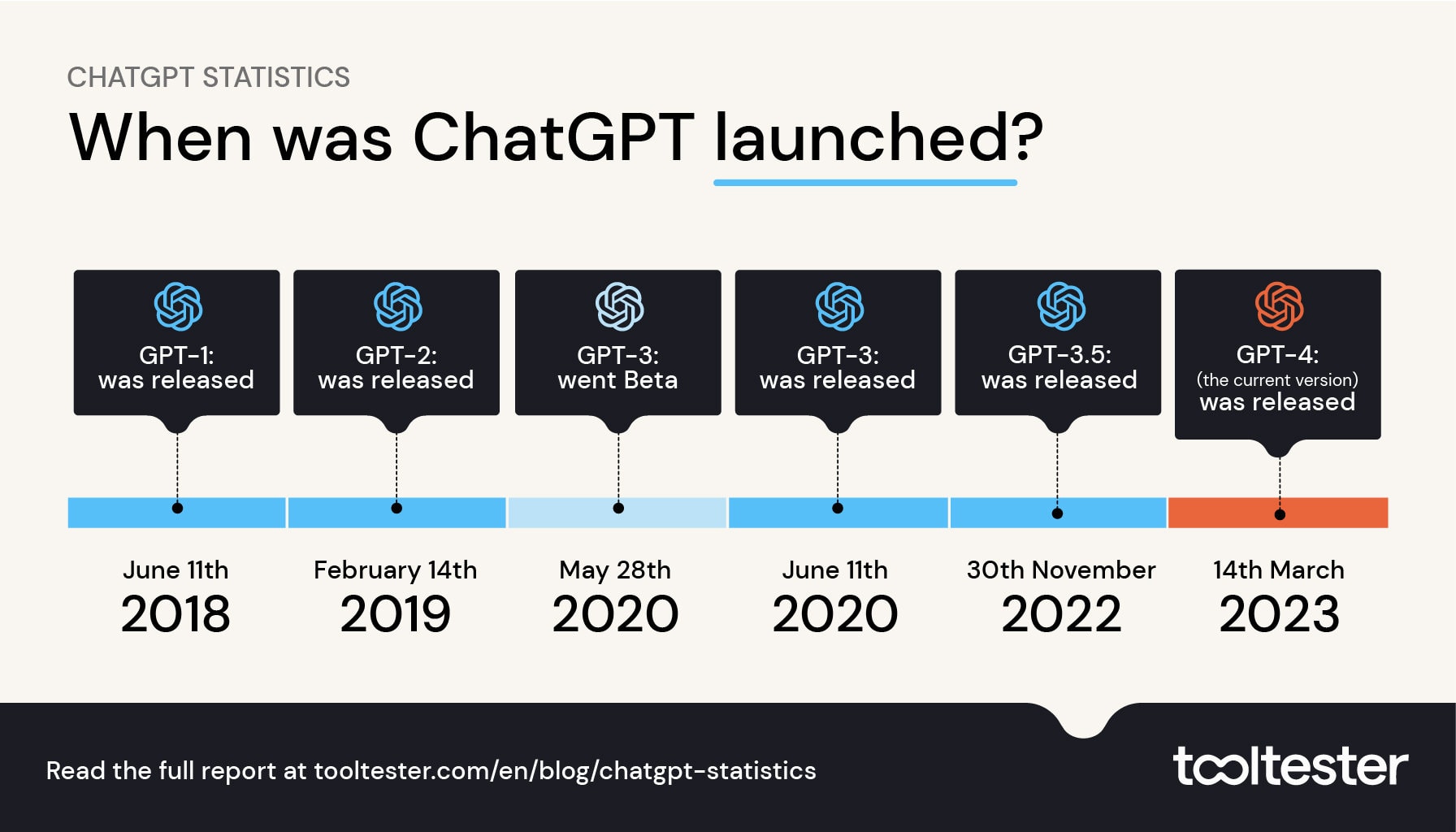 CHATGPT STATISTICS

When was ChatGPT launched?

GPT-1: was released

GPT-2: was released

GPT-3: went Beta

GPT-3: was released

GPT-3.5: was released

GPT-4: (the current version) was released

June 11th 2018

February 14th 2019

May 28th 2020

June 11th 2020

30th November 2022

14th March 2023

Read the full report at tooltester.com/en/blog/chatgpt-statistics

tooltester